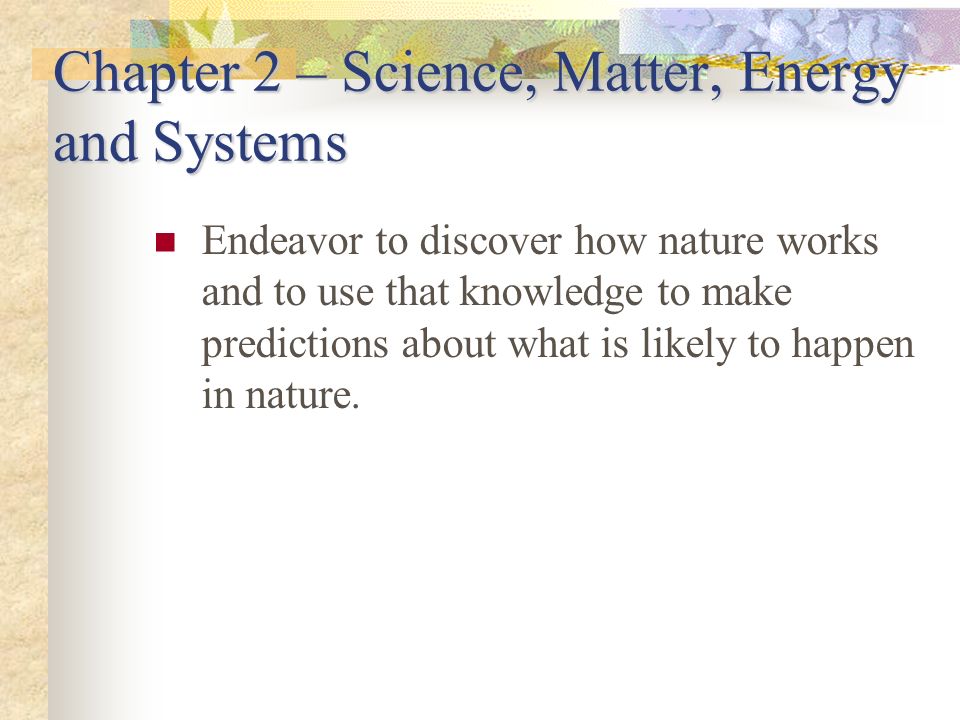 Chapter 2 – Science, Matter, Energy and Systems

Endeavor to discover how nature works and to use that knowledge to make predictions about what is likely to happen in nature.